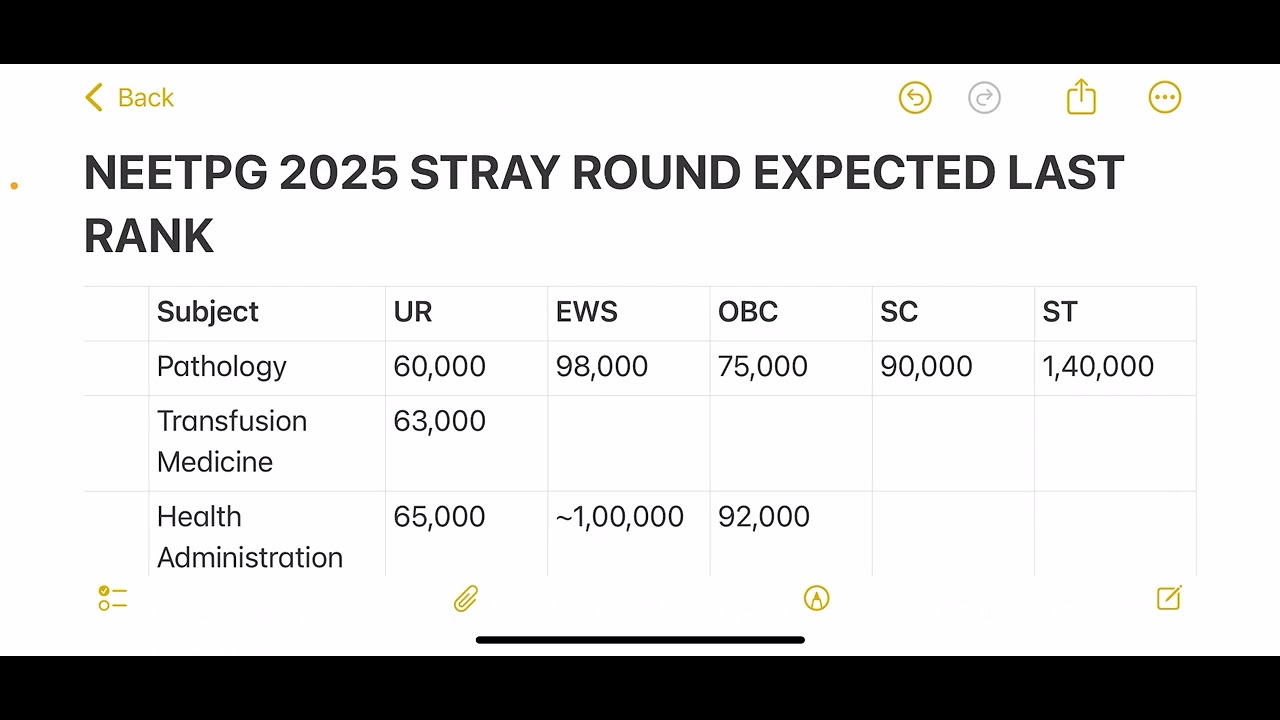 Back

NEETPG 2025 STRAY ROUND EXPECTED LAST RANK

| | Subject | UR | EWS | OBC | SC | ST |
|---|---|---|---|---|---|---|
| | Pathology | 60,000 | 98,000 | 75,000 | 90,000 | 1,40,000 |
| | Transfusion Medicine | 63,000 | | | | |
| | Health Administration | 65,000 | ~1,00,000 | 92,000 | | |